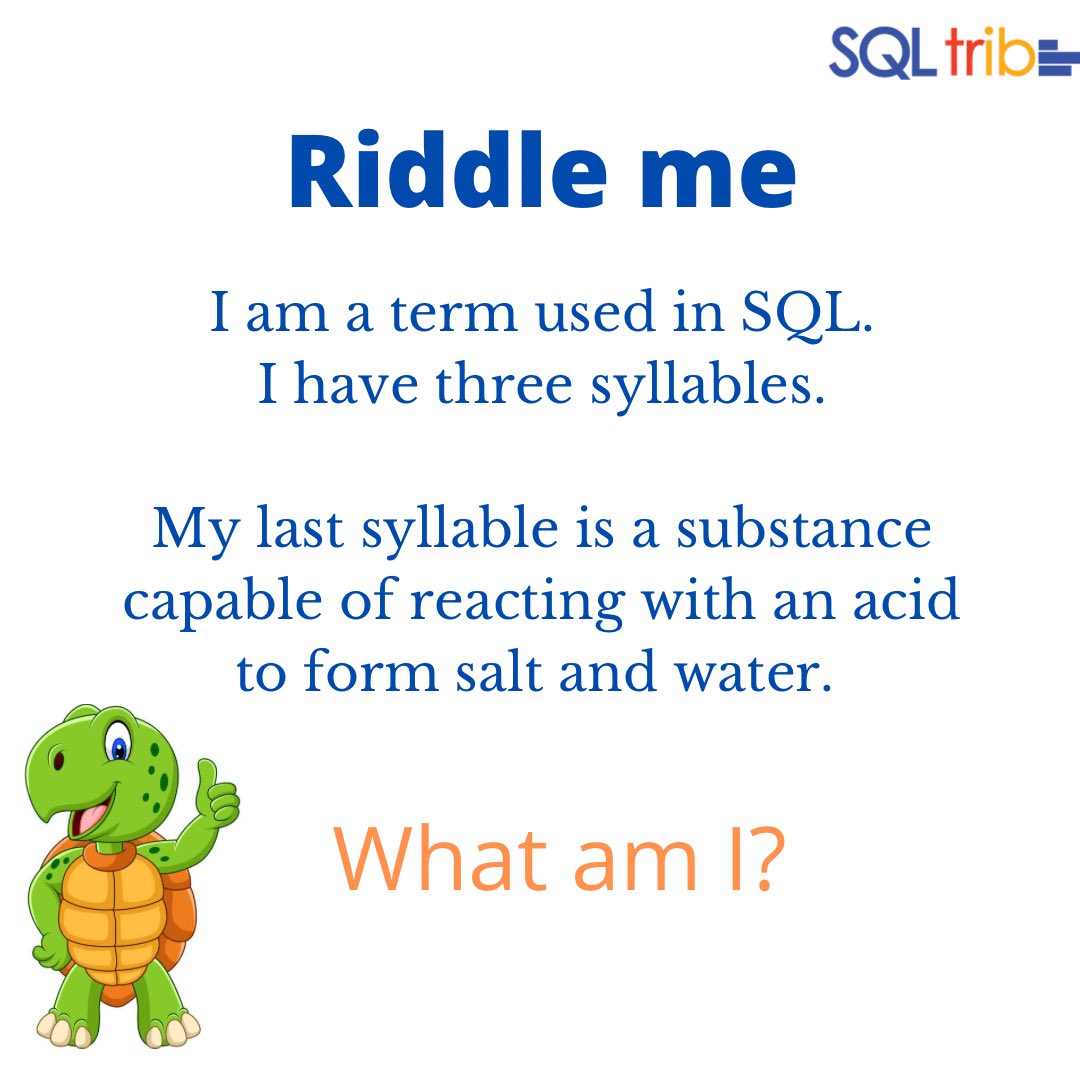 SQL trib

Riddle me

I am a term used in SQL.
I have three syllables.

My last syllable is a substance capable of reacting with an acid to form salt and water.

What am I?